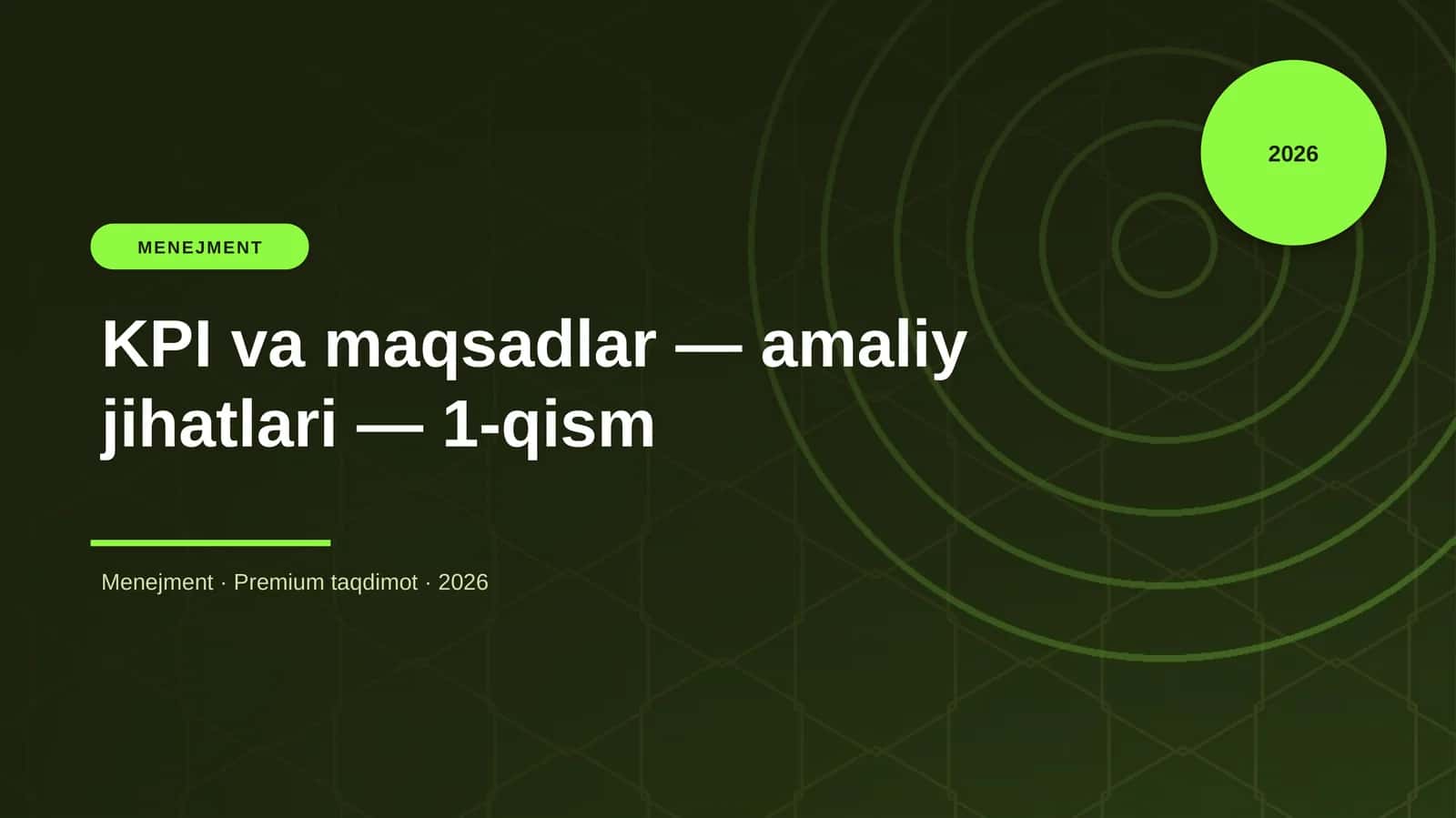 2026

MENEJMENT

KPI va maqsadlar — amaliy jihatlari — 1-qism

Menejment · Premium taqdimot · 2026